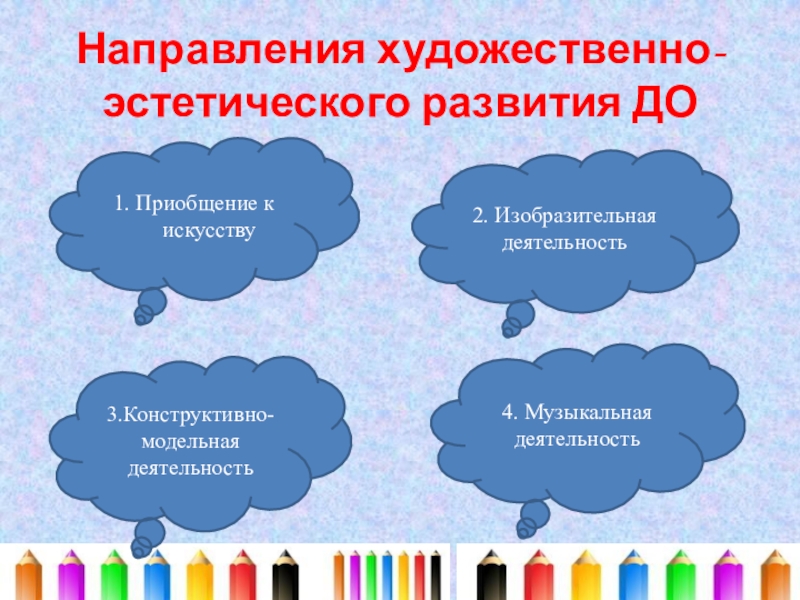 Направления художественно-эстетического развития ДО

1. Приобщение к искусству

2. Изобразительная деятельность

3.Конструктивно-модельная деятельность

4. Музыкальная деятельность